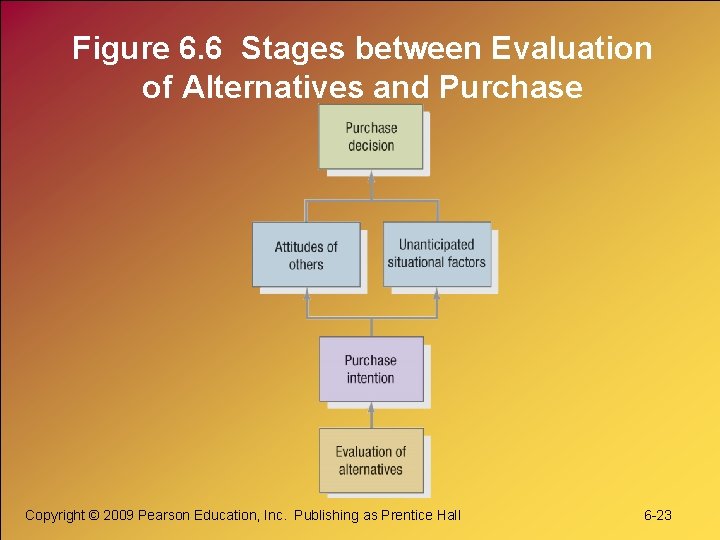 Figure 6.6 Stages between Evaluation of Alternatives and Purchase

Purchase decision

Attitudes of others

Unanticipated situational factors

Purchase intention

Evaluation of alternatives

Copyright © 2009 Pearson Education, Inc. Publishing as Prentice Hall

6-23